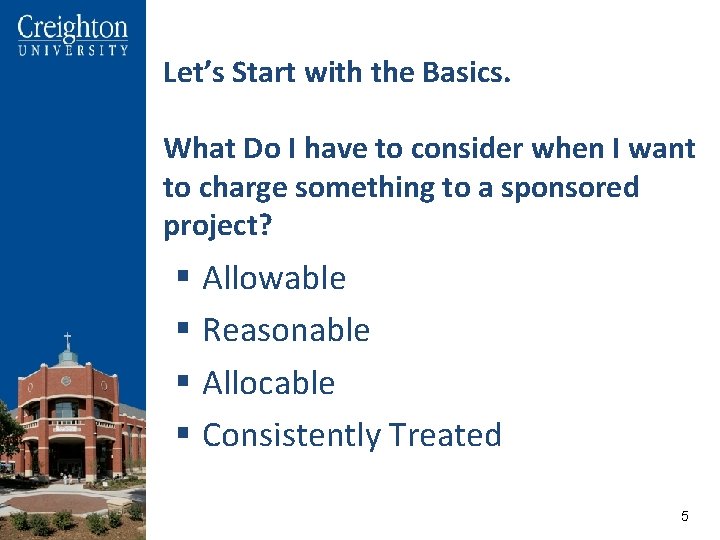 Creighton
UNIVERSITY

Let's Start with the Basics.

What Do I have to consider when I want to charge something to a sponsored project?

• Allowable
• Reasonable
• Allocable
• Consistently Treated

5